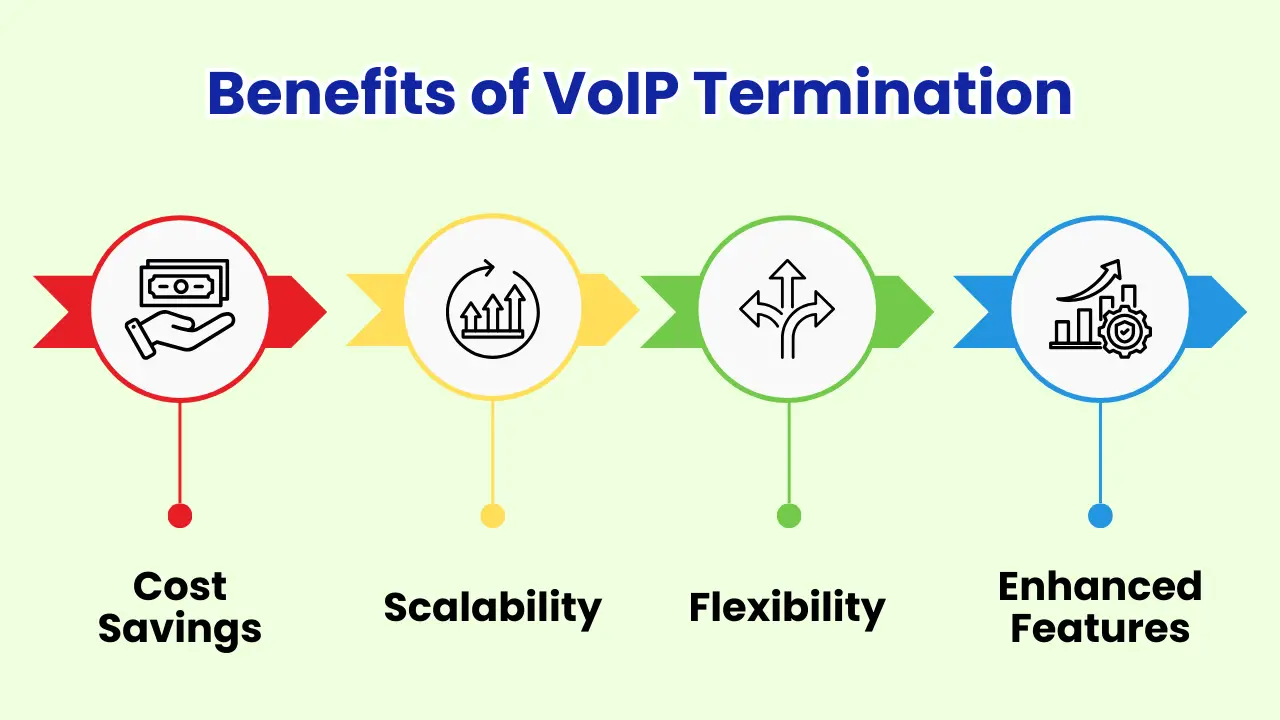 Benefits of VoIP Termination

Cost Savings

Scalability

Flexibility

Enhanced Features